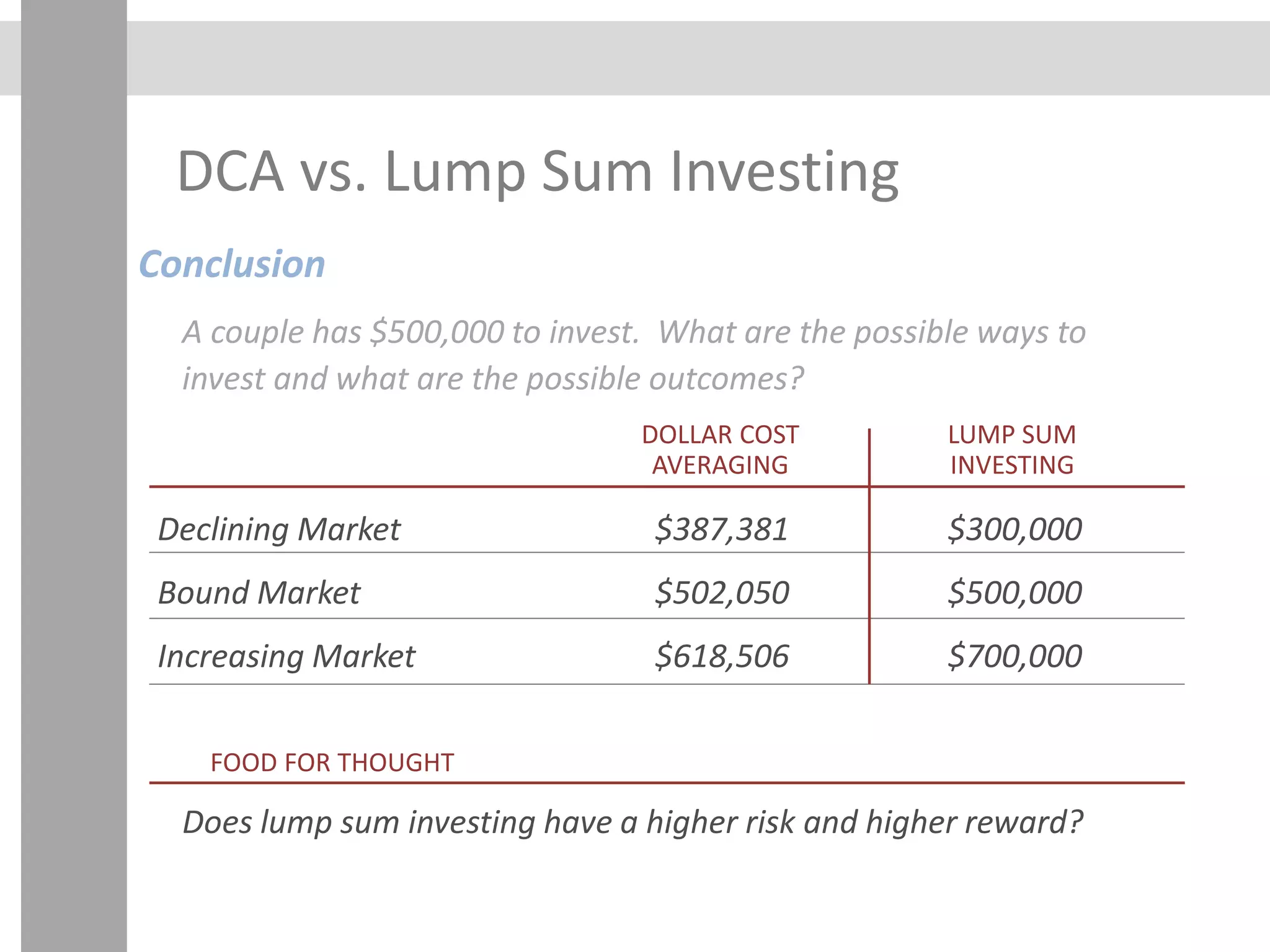 DCA vs. Lump Sum Investing

Conclusion

A couple has \$500,000 to invest. What are the possible ways to invest and what are the possible outcomes?

| | DOLLAR COST AVERAGING | LUMP SUM INVESTING |
|---|---|---|
| Declining Market | \$387,381 | \$300,000 |
| Bound Market | \$502,050 | \$500,000 |
| Increasing Market | \$618,506 | \$700,000 |

FOOD FOR THOUGHT

Does lump sum investing have a higher risk and higher reward?